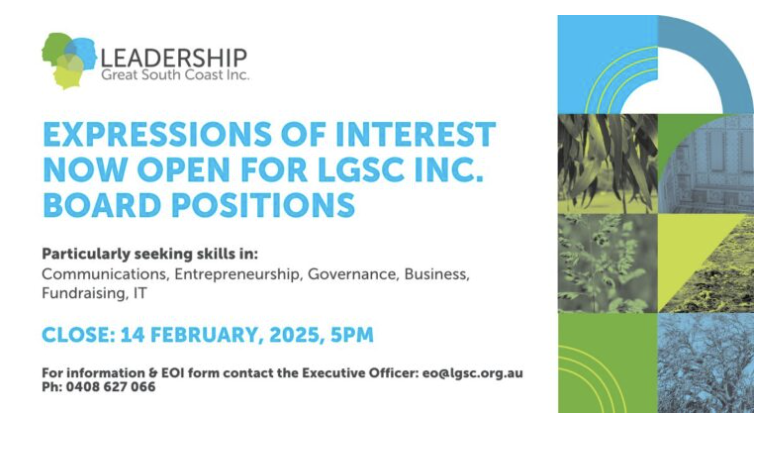 LEADERSHIP
Great South Coast Inc.

EXPRESSIONS OF INTEREST NOW OPEN FOR LGSC INC. BOARD POSITIONS

Particularly seeking skills in:
Communications, Entrepreneurship, Governance, Business, Fundraising, IT

CLOSE: 14 FEBRUARY, 2025, 5PM

For information & EOI form contact the Executive Officer: eo@lgsc.org.au
Ph: 0408 627 066